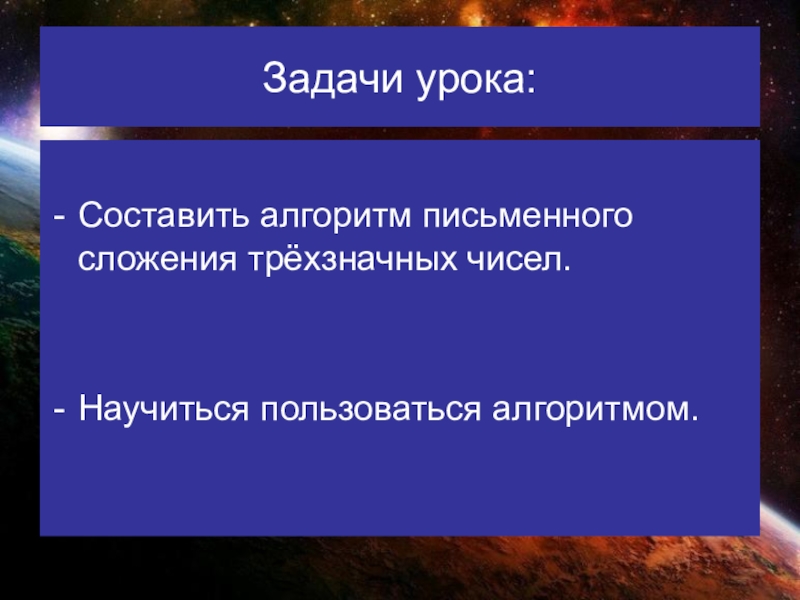 Задачи урока:

- Составить алгоритм письменного сложения трёхзначных чисел.

- Научиться пользоваться алгоритмом.